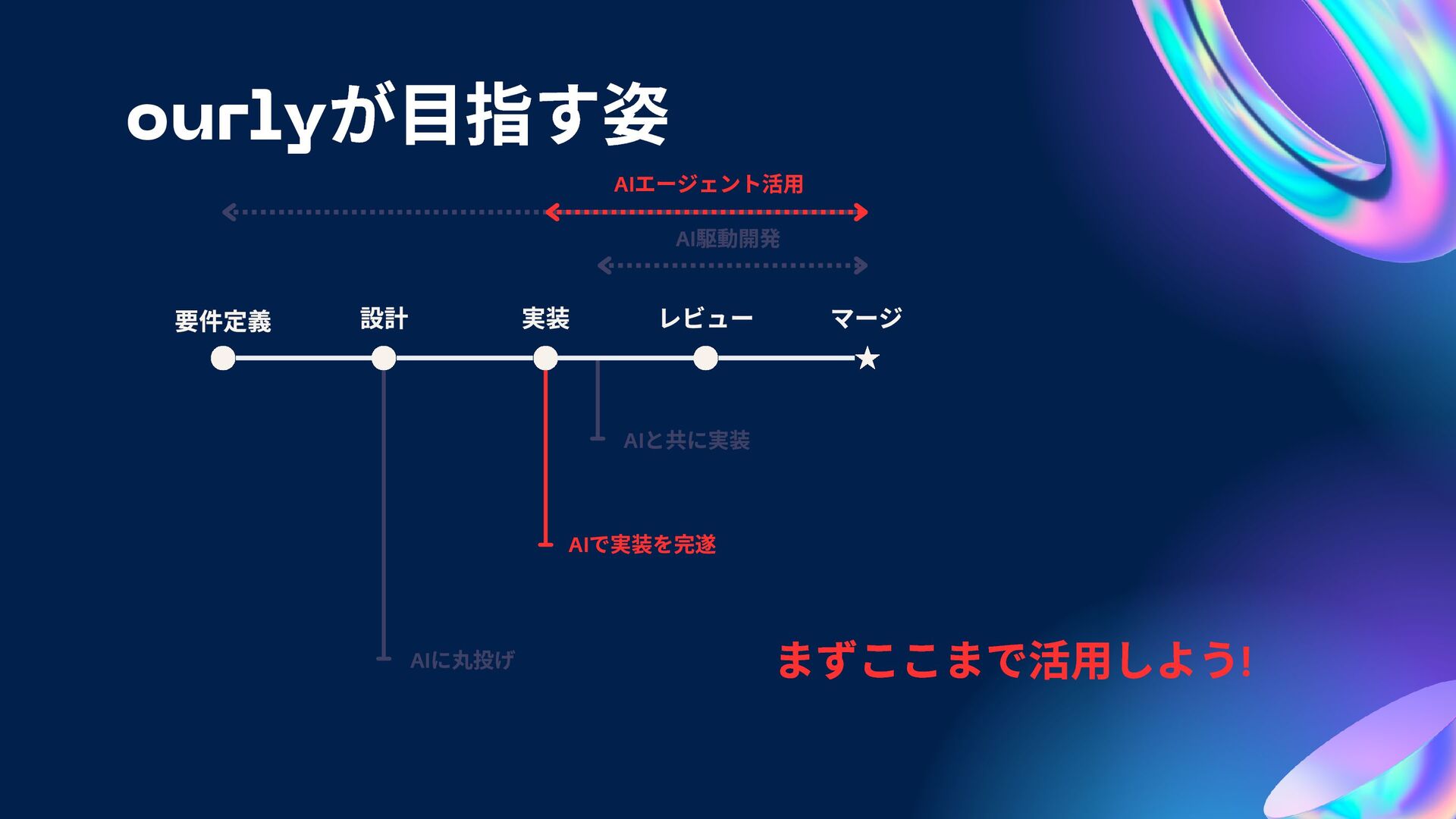 ourlyが目指す姿

AIエージェント活用

AI駆動開発

要件定義

設計

実装

レビュー

マージ

AIと共に実装

AIで実装を完遂

AIに丸投げ

まずここまで活用しよう!